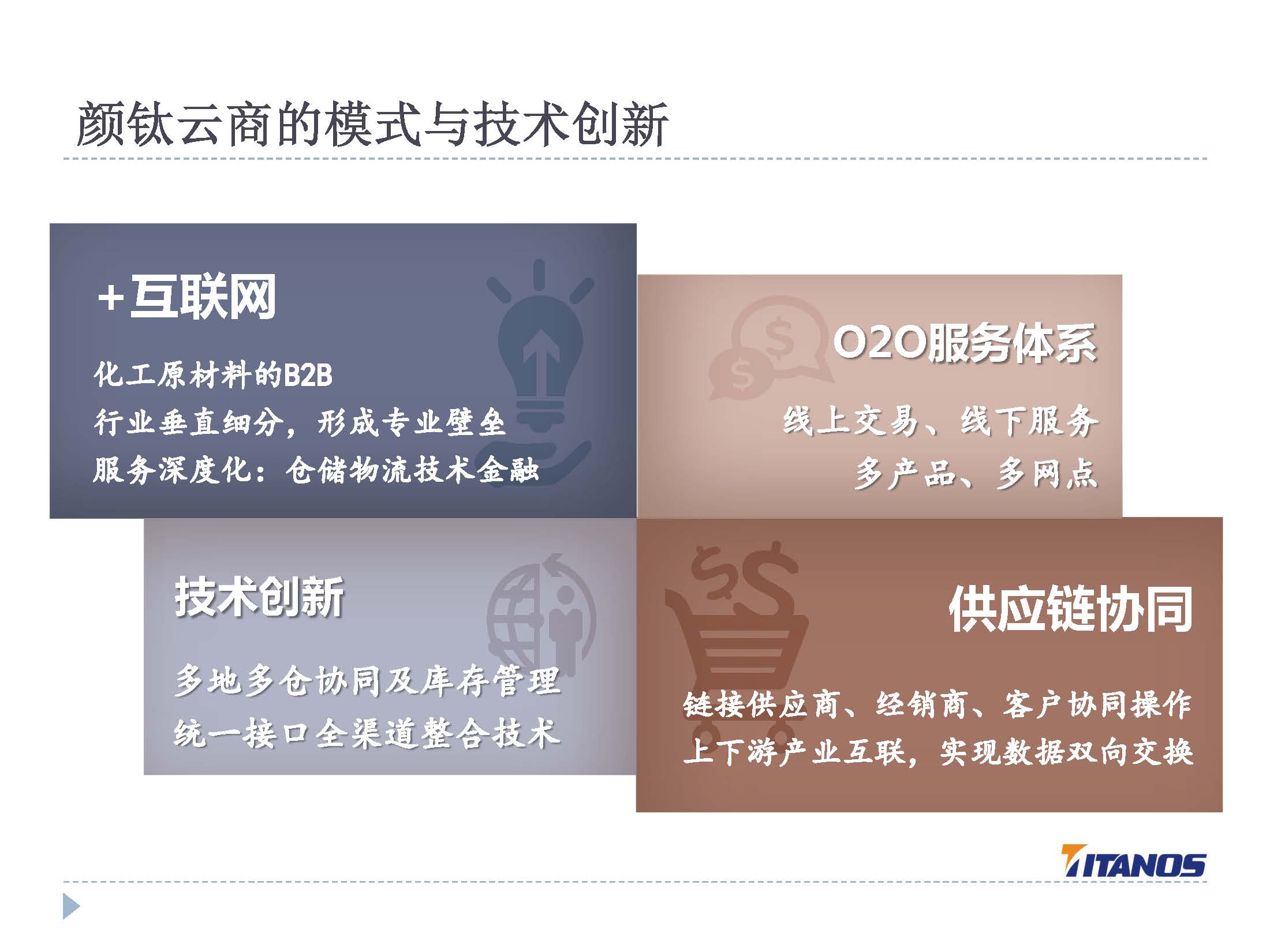 颜钛云商的模式与技术创新

+互联网

化工原材料的B2B
行业垂直细分，形成专业壁垒
服务深度化：仓储物流技术金融

O2O服务体系

线上交易、线下服务
多产品、多网点

技术创新

多地多仓协同及库存管理
统一接口全渠道整合技术

供应链协同

链接供应商、经销商、客户协同操作
上下游产业互联，实现数据双向交换

TITANOS